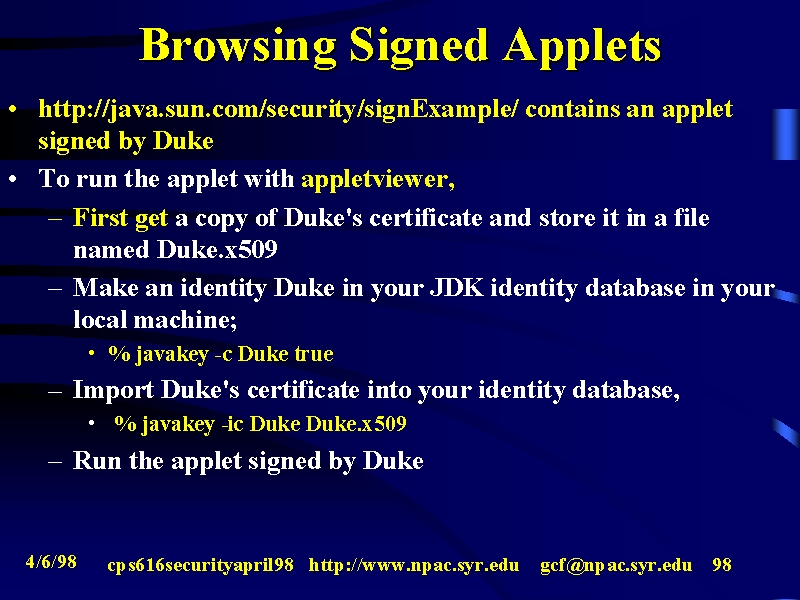 Browsing Signed Applets

• http://java.sun.com/security/signExample/ contains an applet signed by Duke

• To run the applet with appletviewer,

– First get a copy of Duke's certificate and store it in a file named Duke.x509

– Make an identity Duke in your JDK identity database in your local machine;

• % javakey -c Duke true

– Import Duke's certificate into your identity database,

• % javakey -ic Duke Duke.x509

– Run the applet signed by Duke

4/6/98 cps616securityapril98 http://www.npac.syr.edu gcf@npac.syr.edu 98